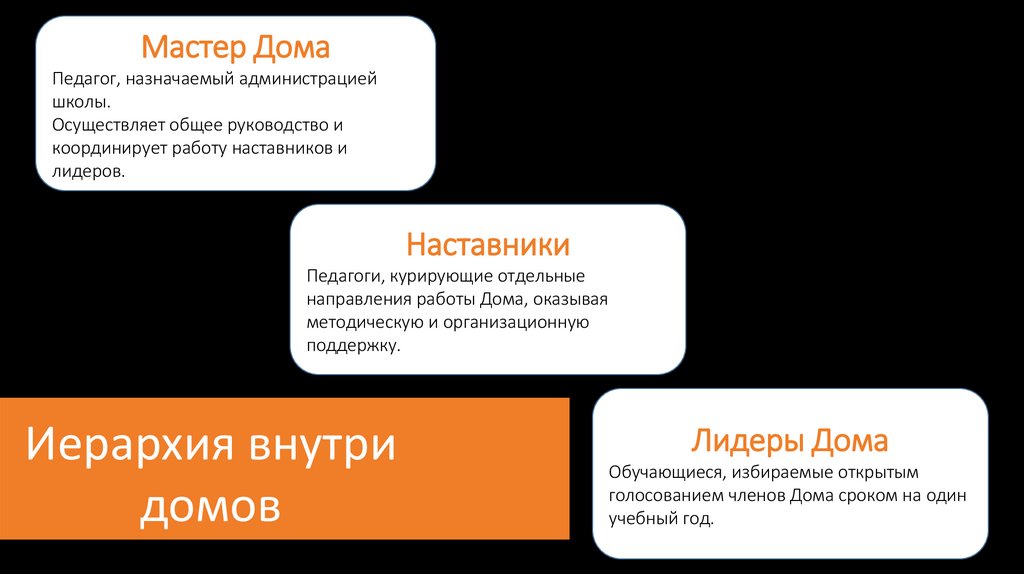 Мастер Дома
Педагог, назначаемый администрацией школы.
Осуществляет общее руководство и координирует работу наставников и лидеров.

Наставники
Педагоги, курирующие отдельные направления работы Дома, оказывая методическую и организационную поддержку.

Иерархия внутри домов

Лидеры Дома
Обучающиеся, избираемые открытым голосованием членов Дома сроком на один учебный год.